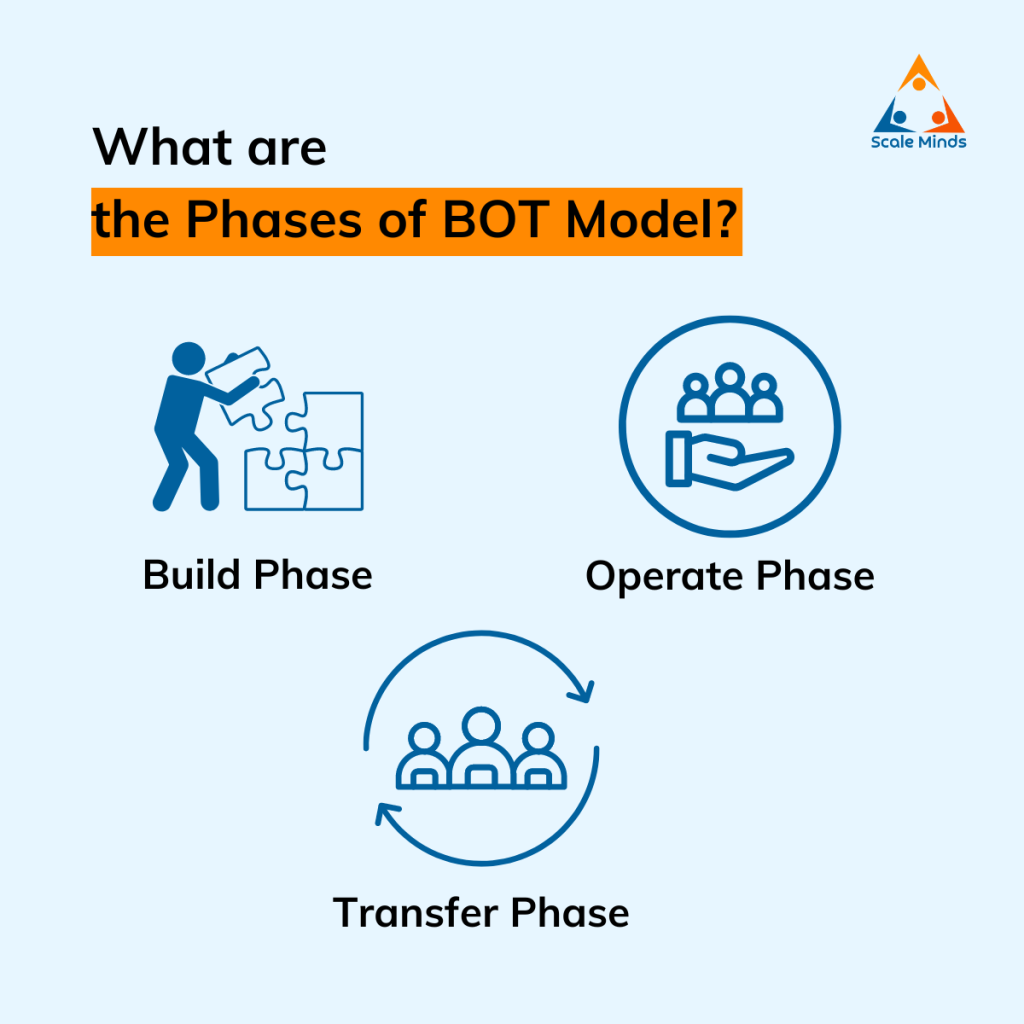 Scale Minds

What are
the Phases of BOT Model?

Build Phase

Operate Phase

Transfer Phase